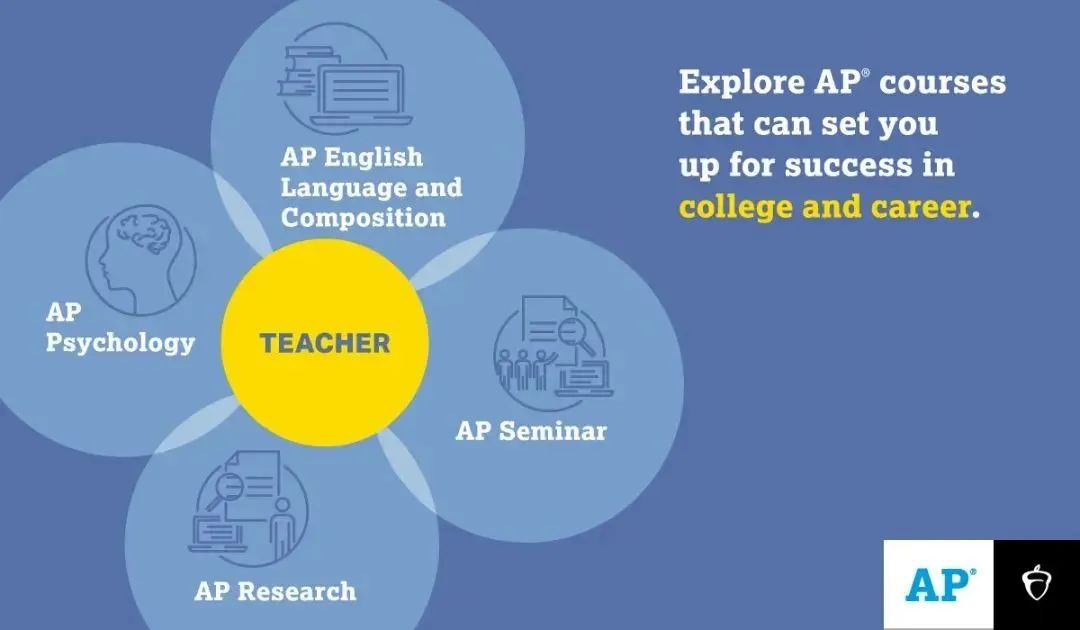 AP English Language and Composition

AP Psychology

TEACHER

AP Seminar

AP Research

Explore AP® courses that can set you up for success in college and career.

AP®